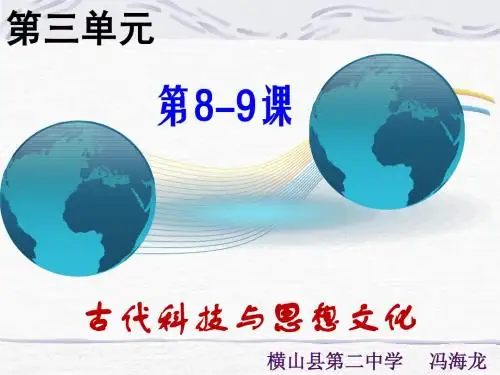 第三单元

第8-9课

古代科技与思想文化

横山县第二中学　冯海龙